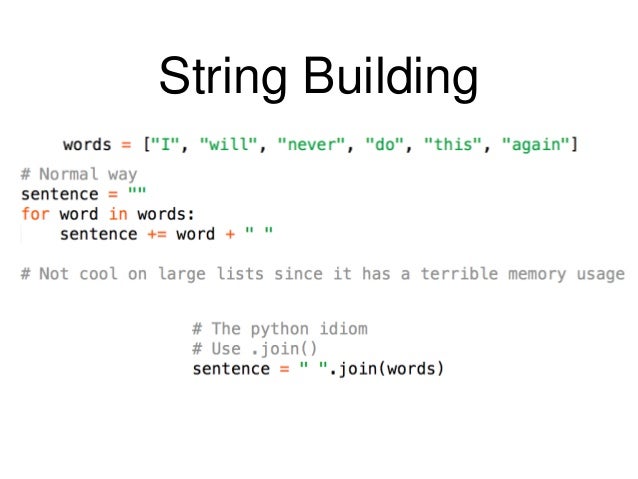 String Building

words = ["I", "will", "never", "do", "this", "again"]

# Normal way
sentence = ""
for word in words:
    sentence += word + " "

# Not cool on large lists since it has a terrible memory usage

# The python idiom
# Use .join()
sentence = " ".join(words)